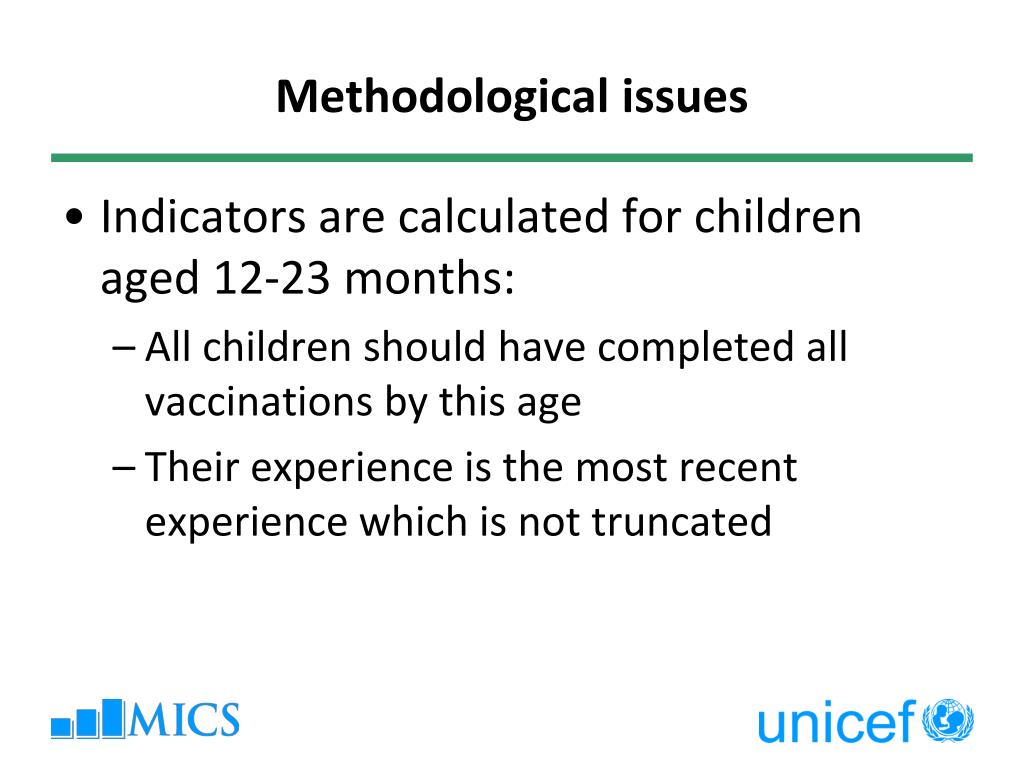 Methodological issues

• Indicators are calculated for children aged 12-23 months:

– All children should have completed all vaccinations by this age

– Their experience is the most recent experience which is not truncated

MICS

unicef